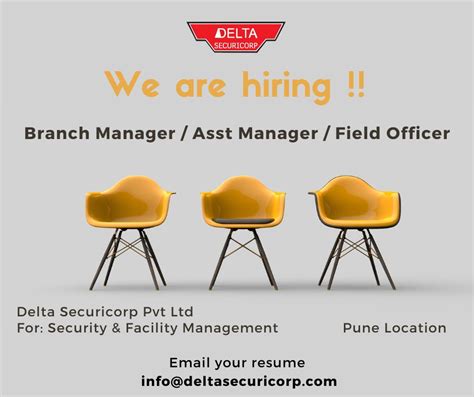 DELTA
SECURICORP

We are hiring !!

Branch Manager / Asst Manager / Field Officer

Delta Securicorp Pvt Ltd
For: Security & Facility Management

Pune Location

Email your resume
info@deltasecuricorp.com